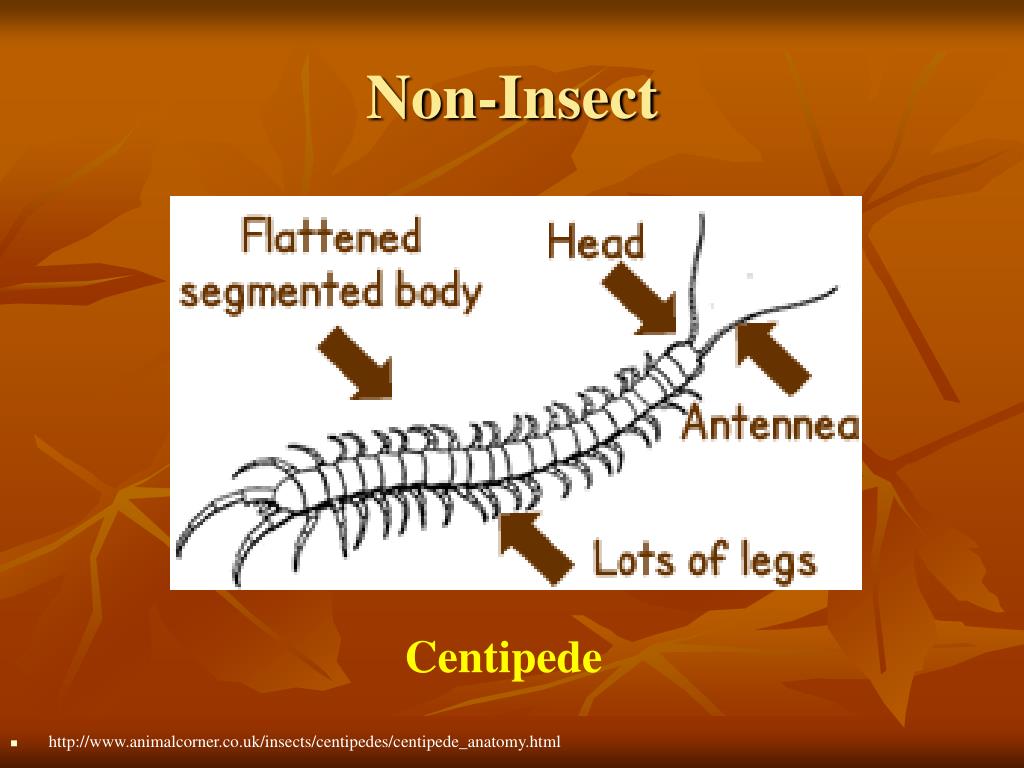 Non-Insect

Flattened segmented body

Head

Antennea

Lots of legs

Centipede

http://www.animalcorner.co.uk/insects/centipedes/centipede_anatomy.html